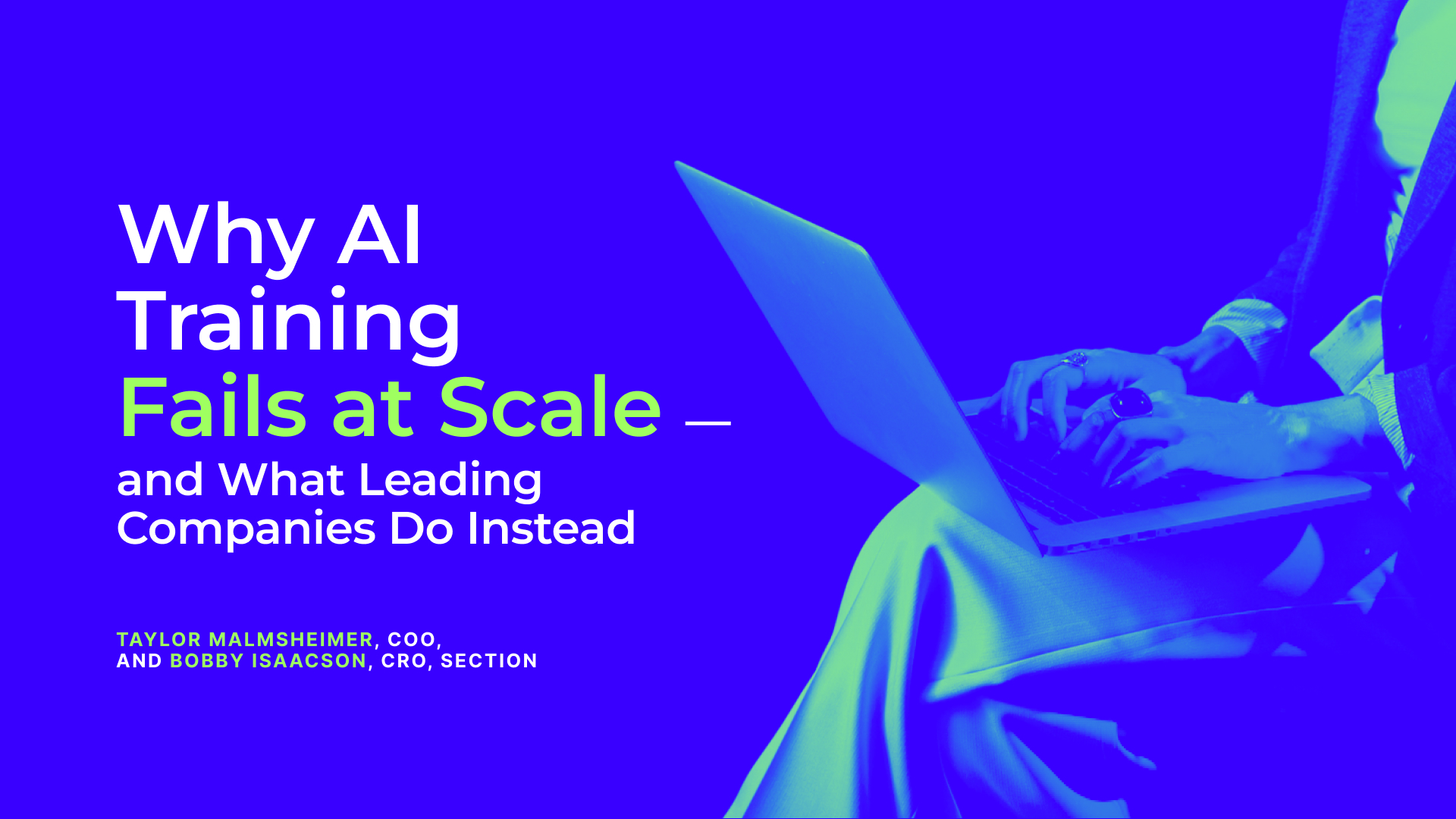 Why AI Training Fails at Scale —
and What Leading Companies Do Instead

TAYLOR MALMSHEIMER, COO,
AND BOBBY ISAACSON, CRO, SECTION